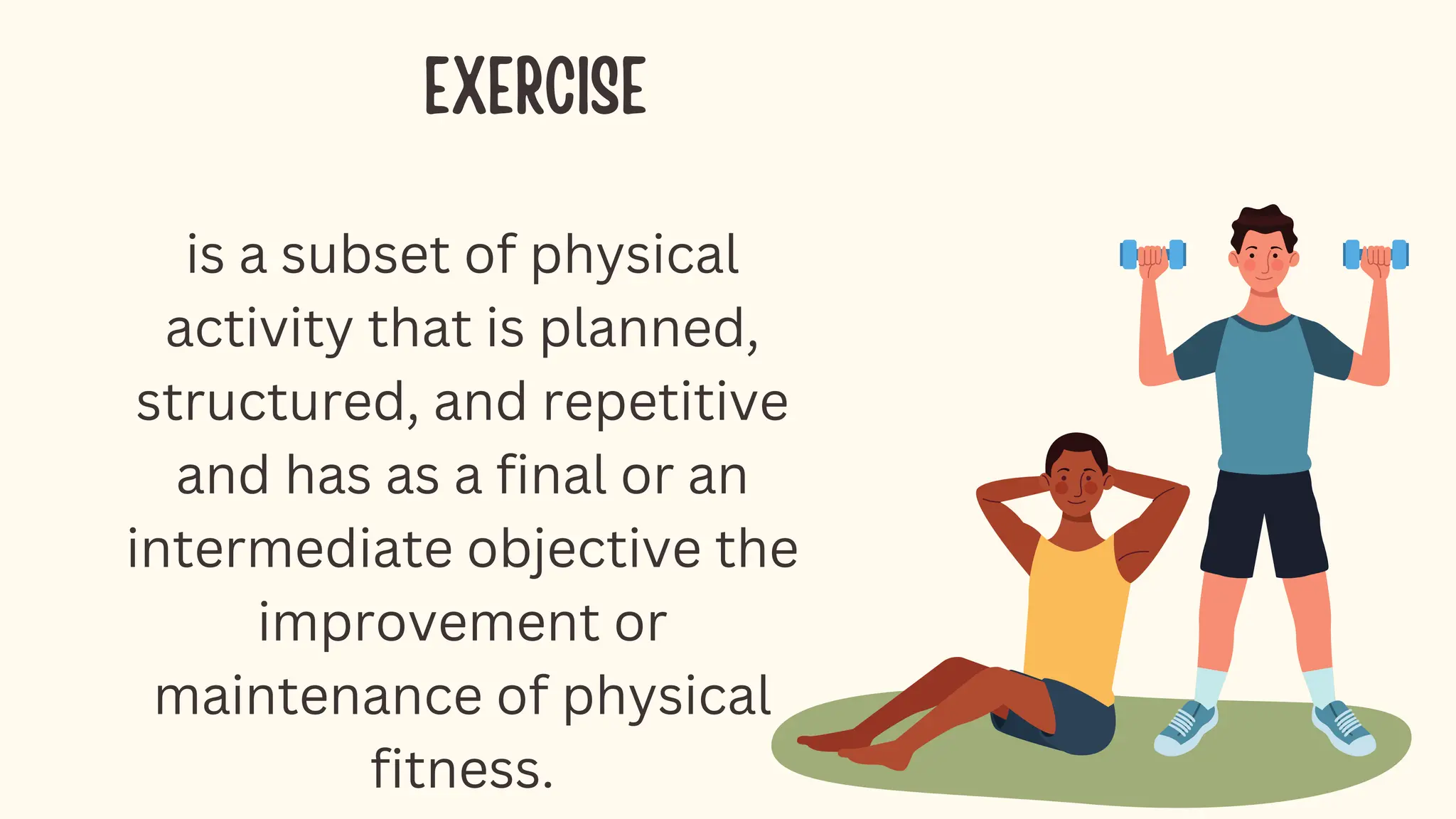 EXERCISE

is a subset of physical activity that is planned, structured, and repetitive and has as a final or an intermediate objective the improvement or maintenance of physical fitness.